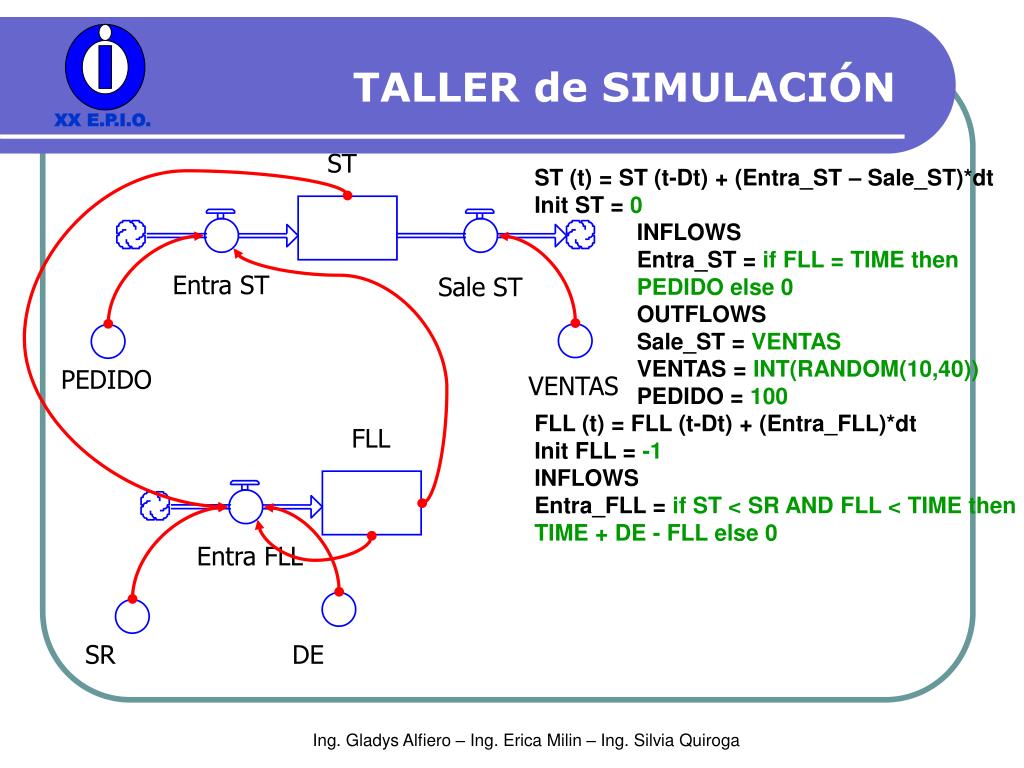 XX E.P.I.O.

TALLER de SIMULACIÓN

ST

Entra ST

Sale ST

PEDIDO

VENTAS

FLL

Entra FLL

SR

DE

ST (t) = ST (t-Dt) + (Entra_ST – Sale_ST)*dt
Init ST = 0
INFLOWS
Entra_ST = if FLL = TIME then PEDIDO else 0
OUTFLOWS
Sale_ST = VENTAS
VENTAS = INT(RANDOM(10,40))
PEDIDO = 100

FLL (t) = FLL (t-Dt) + (Entra_FLL)*dt
Init FLL = -1
INFLOWS
Entra_FLL = if ST < SR AND FLL < TIME then TIME + DE - FLL else 0

Ing. Gladys Alfiero – Ing. Erica Milin – Ing. Silvia Quiroga